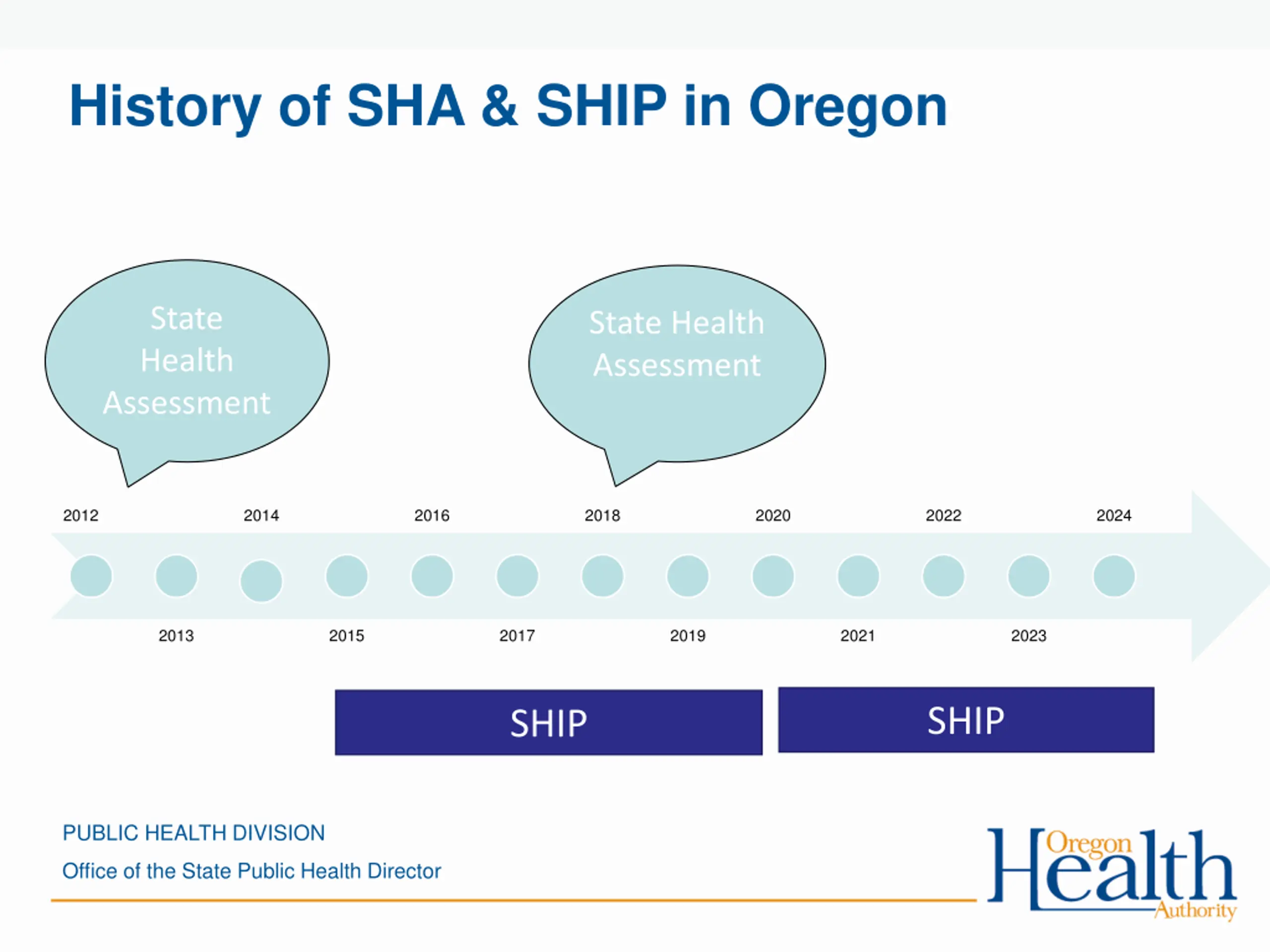 History of SHA & SHIP in Oregon

State Health Assessment

State Health Assessment

2012
2014
2016
2018
2020
2022
2024

2013
2015
2017
2019
2021
2023

SHIP

SHIP

PUBLIC HEALTH DIVISION
Office of the State Public Health Director

Oregon Health Authority